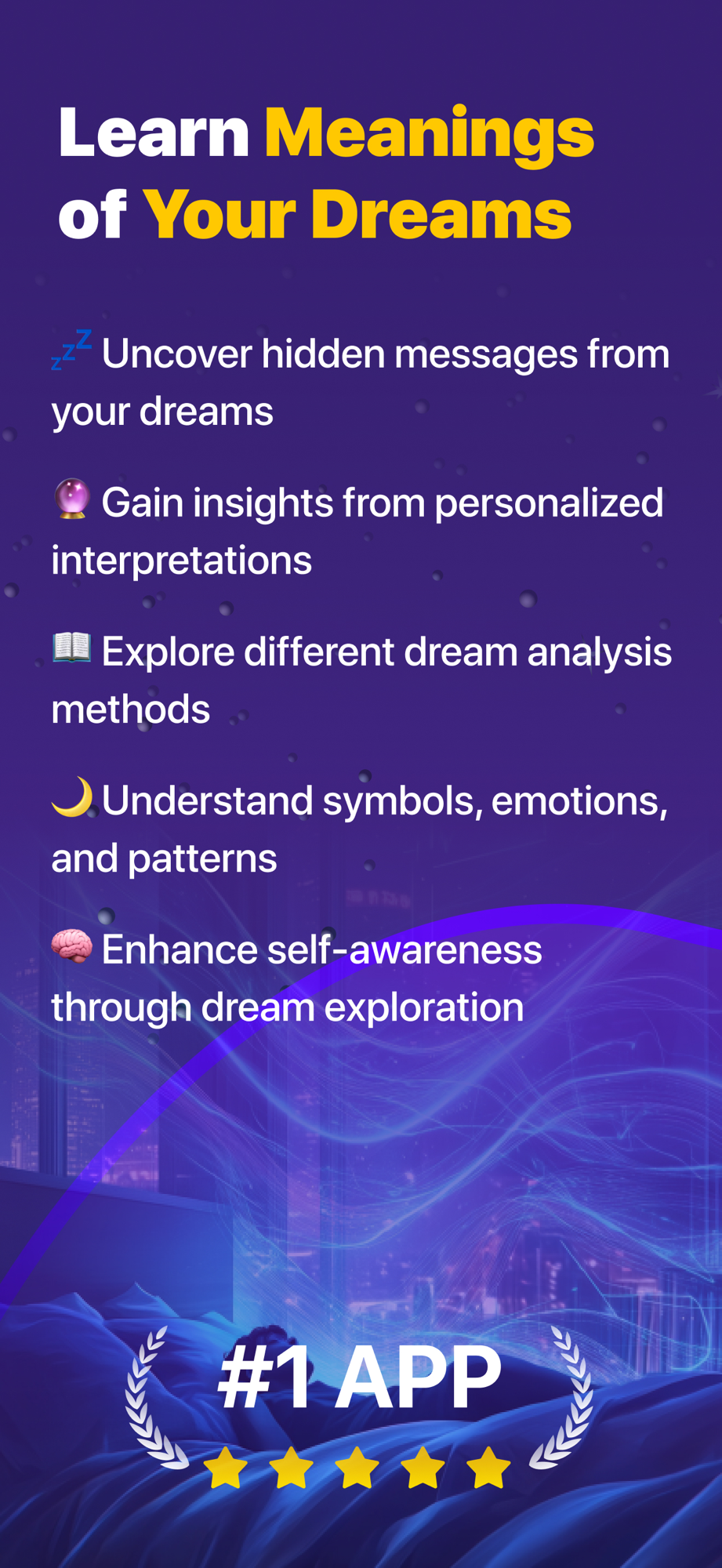 Learn Meanings of Your Dreams

💤 Uncover hidden messages from your dreams

🔮 Gain insights from personalized interpretations

📖 Explore different dream analysis methods

🌙 Understand symbols, emotions, and patterns

🧠 Enhance self-awareness through dream exploration

#1 APP